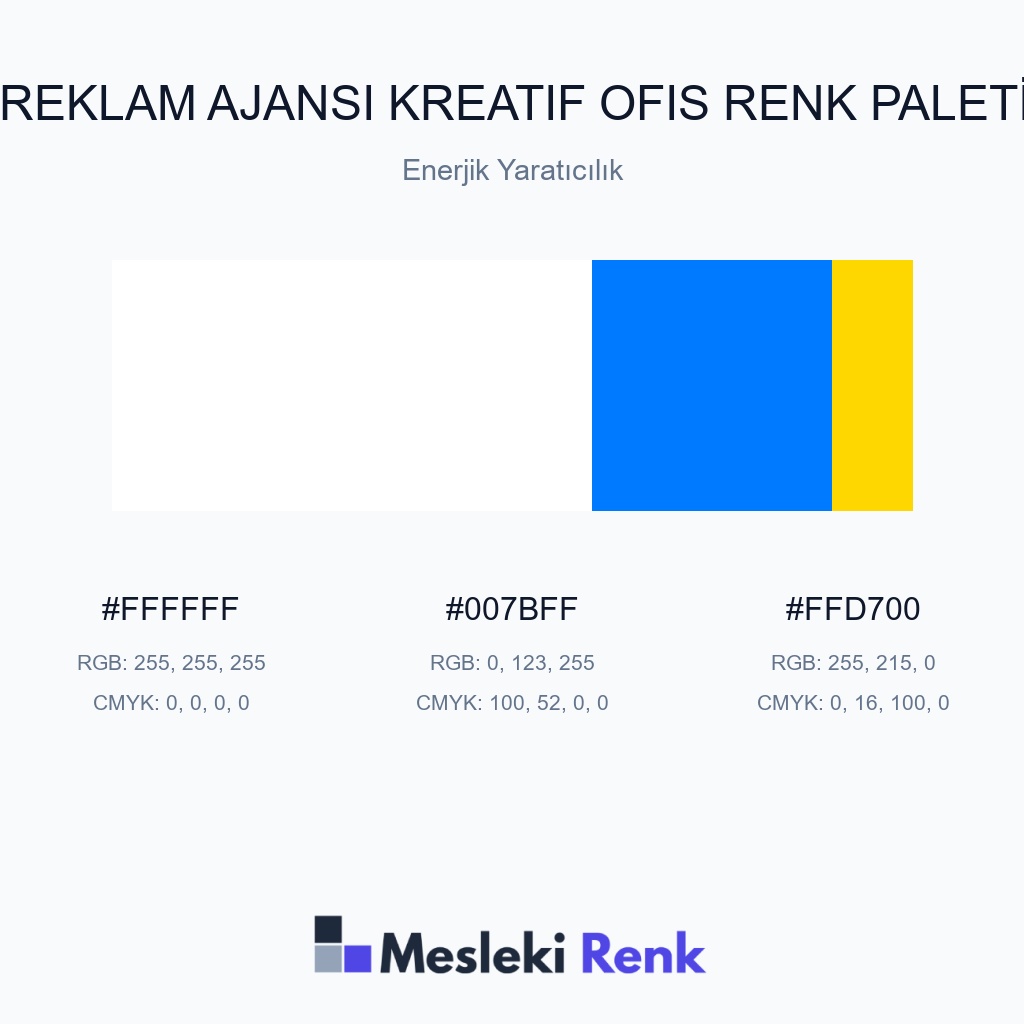 REKLAM AJANSI KREATIF OFIS RENK PALETİ

Enerjik Yaratıcılık

#FFFFFF

RGB: 255, 255, 255

CMYK: 0, 0, 0, 0

#007BFF

RGB: 0, 123, 255

CMYK: 100, 52, 0, 0

#FFD700

RGB: 255, 215, 0

CMYK: 0, 16, 100, 0

Mesleki Renk